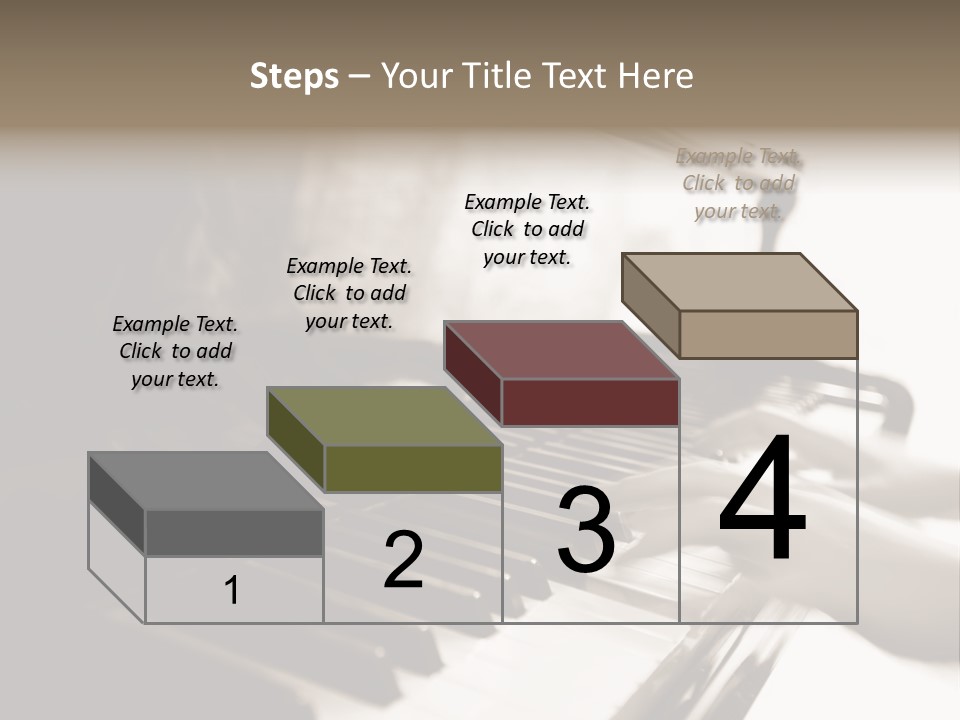 Steps – Your Title Text Here

Example Text. Click to add your text.

Example Text. Click to add your text.

Example Text. Click to add your text.

Example Text. Click to add your text.

1

2

3

4